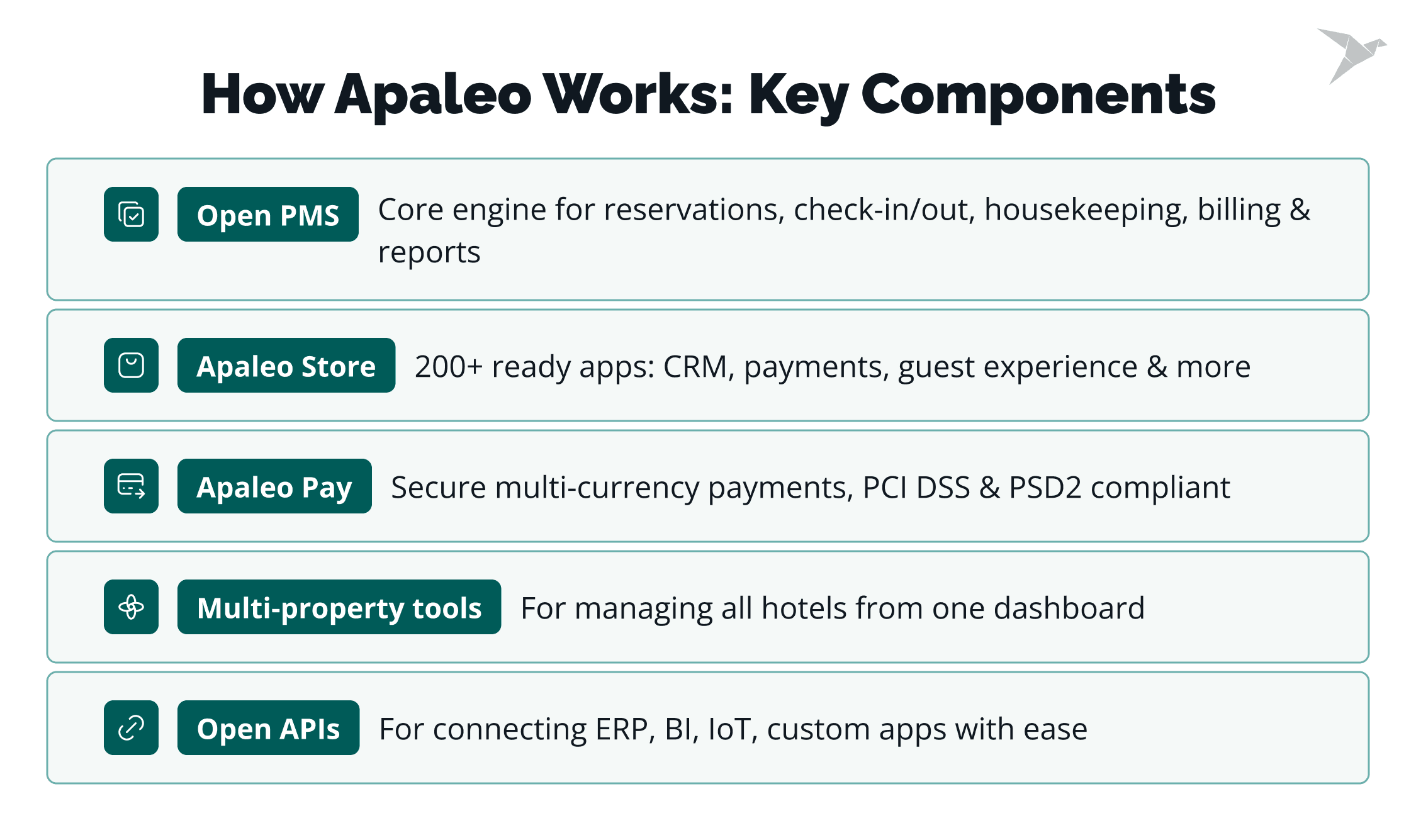 How Apaleo Works: Key Components

Open PMS Core engine for reservations, check-in/out, housekeeping, billing & reports

Apaleo Store 200+ ready apps: CRM, payments, guest experience & more

Apaleo Pay Secure multi-currency payments, PCI DSS & PSD2 compliant

Multi-property tools For managing all hotels from one dashboard

Open APIs For connecting ERP, BI, IoT, custom apps with ease